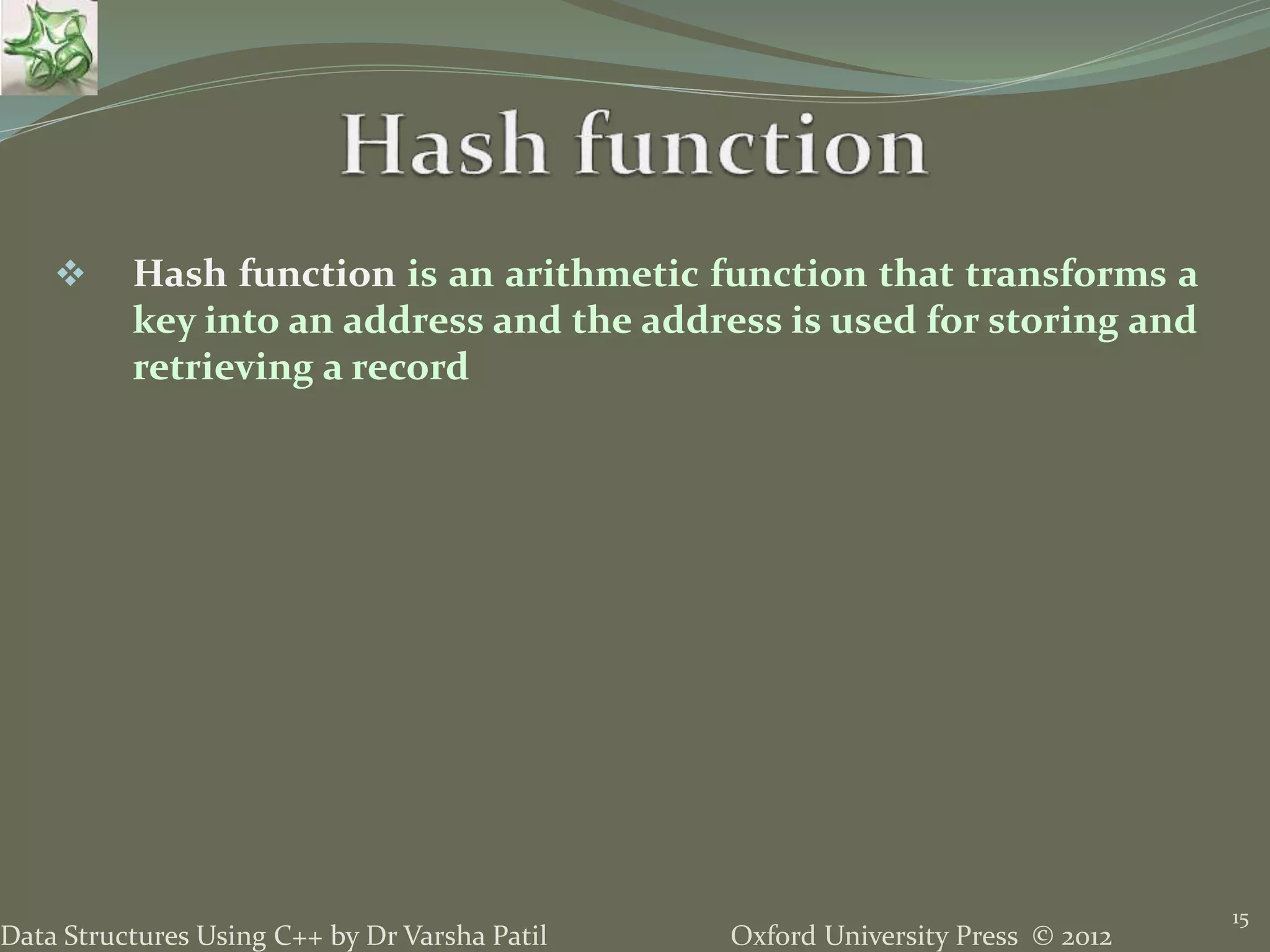 Hash function

❖ Hash function is an arithmetic function that transforms a key into an address and the address is used for storing and retrieving a record

Data Structures Using C++ by Dr Varsha Patil Oxford University Press © 2012

15